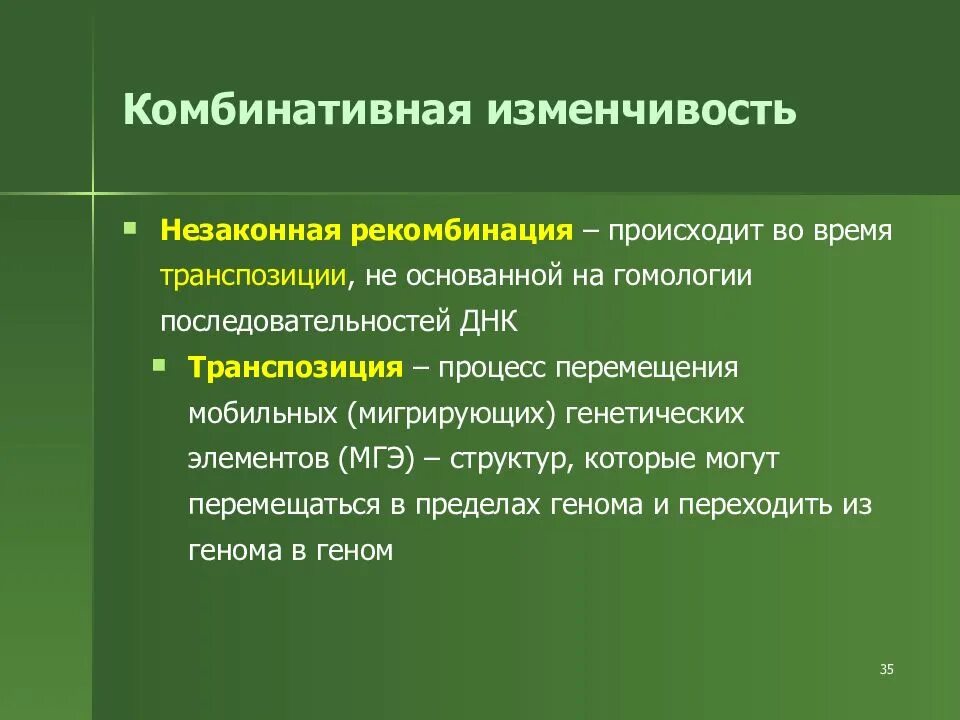 Комбинативная изменчивость

Незаконная рекомбинация – происходит во время транспозиции, не основанной на гомологии последовательностей ДНК

Транспозиция – процесс перемещения мобильных (мигрирующих) генетических элементов (МГЭ) – структур, которые могут перемещаться в пределах генома и переходить из генома в геном

35